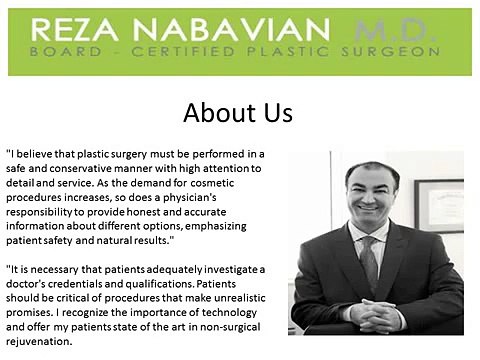 REZA NABAVIAN M.D.
BOARD - CERTIFIED PLASTIC SURGEON

About Us

"I believe that plastic surgery must be performed in a safe and conservative manner with high attention to detail and service. As the demand for cosmetic procedures increases, so does a physician's responsibility to provide honest and accurate information about different options, emphasizing patient safety and natural results."

"It is necessary that patients adequately investigate a doctor's credentials and qualifications. Patients should be critical of procedures that make unrealistic promises. I recognize the importance of technology and offer my patients state of the art in non-surgical rejuvenation.